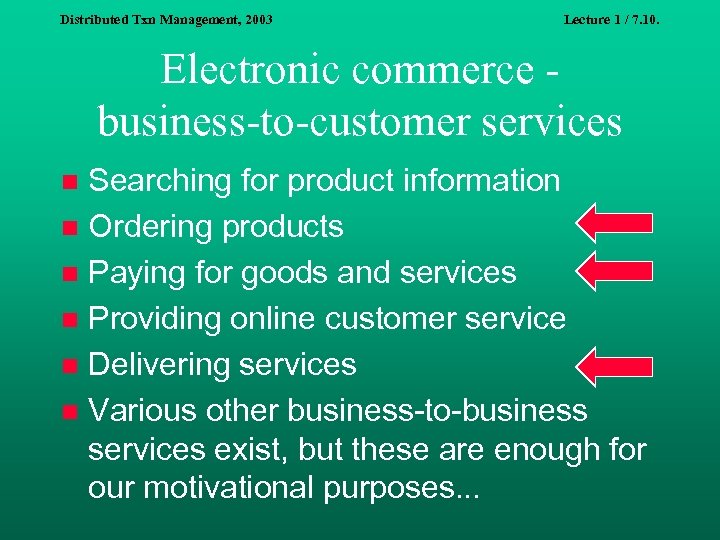 Distributed Txn Management, 2003

Lecture 1 / 7.10.

Electronic commerce - business-to-customer services

Searching for product information

Ordering products

Paying for goods and services

Providing online customer service

Delivering services

Various other business-to-business services exist, but these are enough for our motivational purposes...